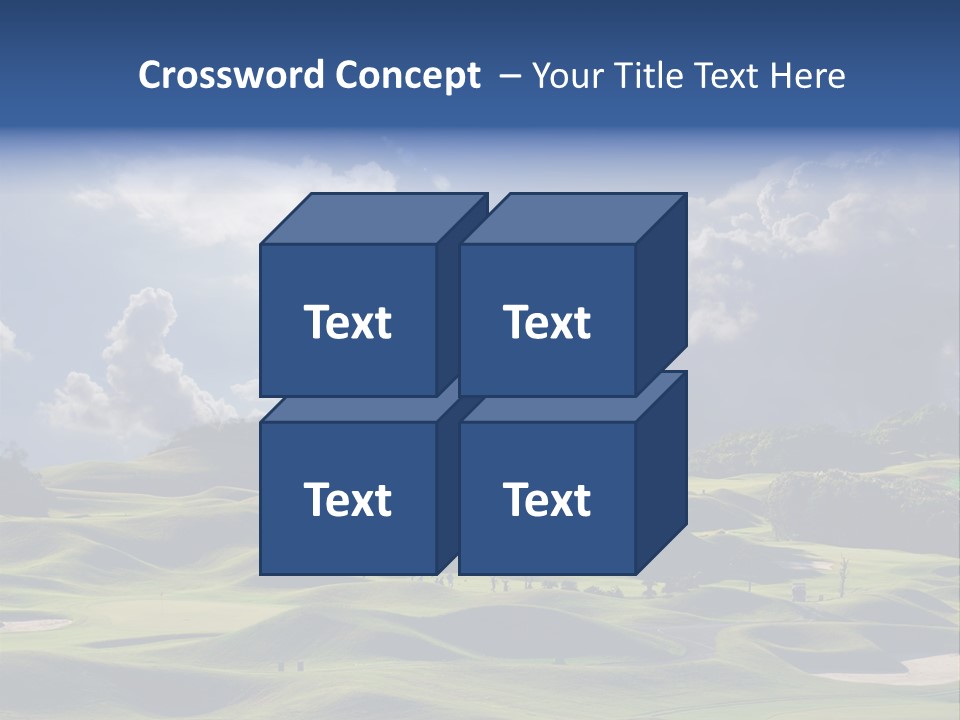 Crossword Concept – Your Title Text Here

Text

Text

Text

Text